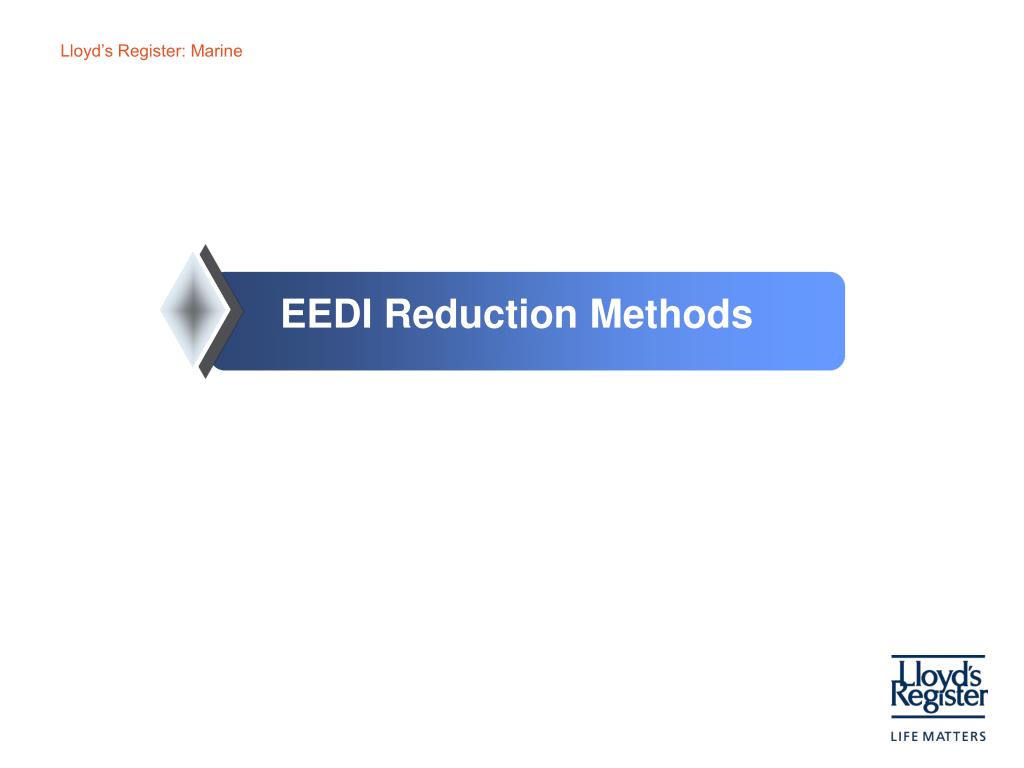 Lloyd's Register: Marine

EEDI Reduction Methods

Lloyd's Register

LIFE MATTERS